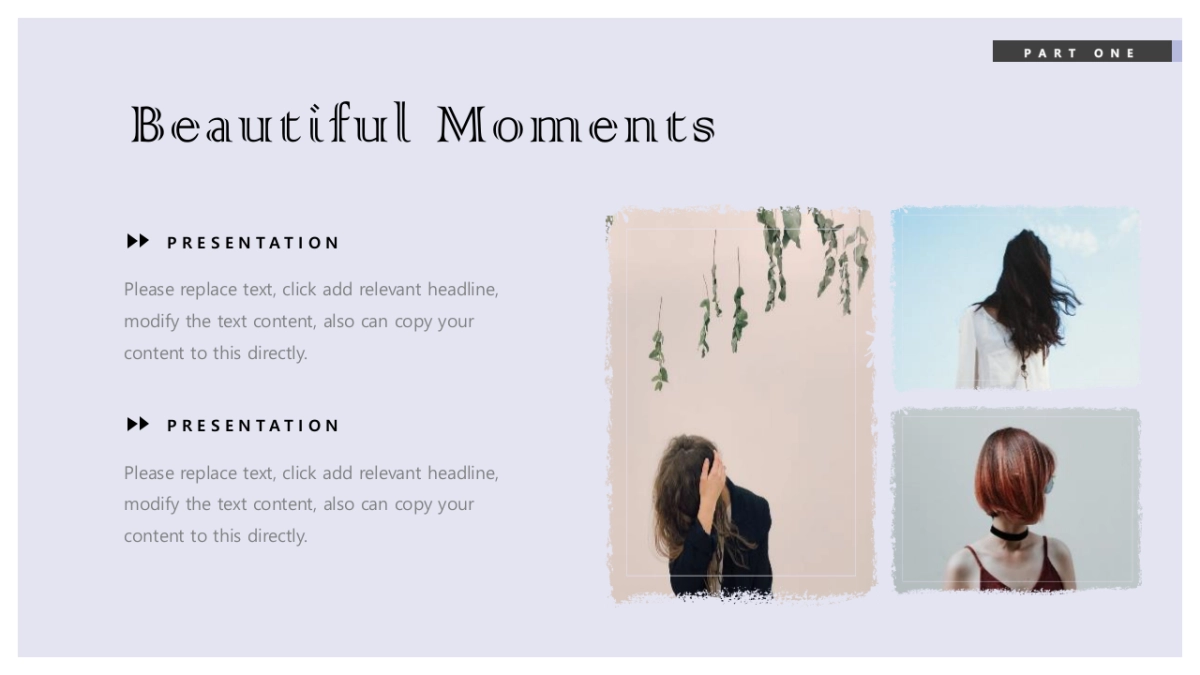 PART ONE

Beautiful Moments

PRESENTATION

Please replace text, click add relevant headline, modify the text content, also can copy your content to this directly.

PRESENTATION

Please replace text, click add relevant headline, modify the text content, also can copy your content to this directly.